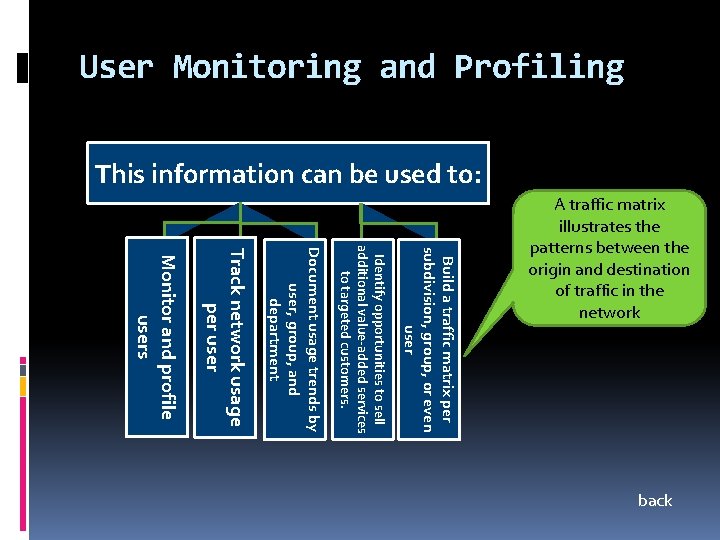 User Monitoring and Profiling

This information can be used to:

Monitor and profile users

Track network usage per user

Document usage trends by user, group, and department

Identify opportunities to sell additional value-added services to targeted customers.

Build a traffic matrix per subdivision, group, or even user

A traffic matrix illustrates the patterns between the origin and destination of traffic in the network

back